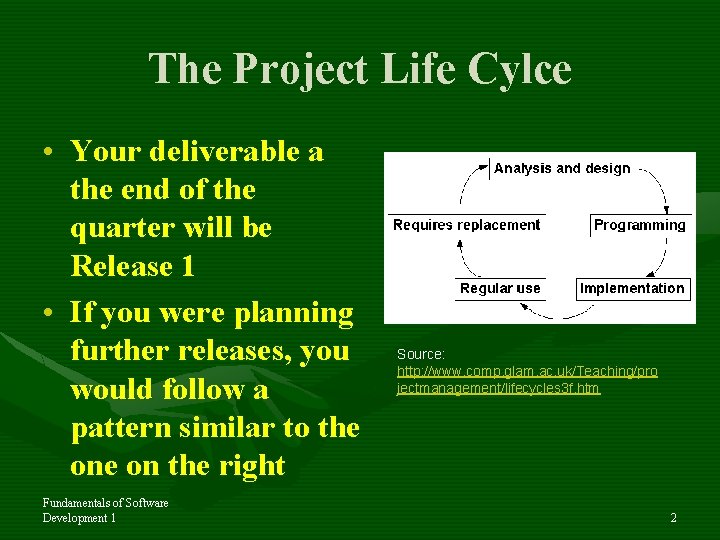 The Project Life Cylce

• Your deliverable a the end of the quarter will be Release 1

• If you were planning further releases, you would follow a pattern similar to the one on the right

Analysis and design

Programming

Implementation

Regular use

Requires replacement

Source:
http://www.comp.glam.ac.uk/Teaching/projectmanagement/lifecycles3f.htm

Fundamentals of Software Development 1

2